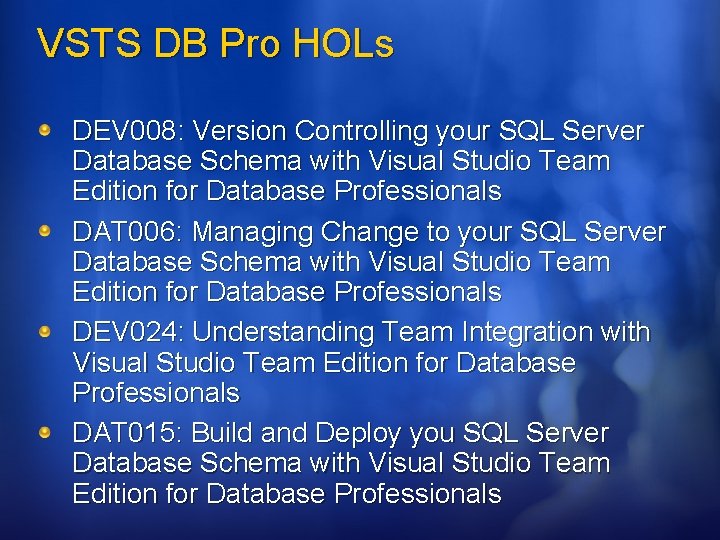 VSTS DB Pro HOLs

DEV008: Version Controlling your SQL Server Database Schema with Visual Studio Team Edition for Database Professionals

DAT006: Managing Change to your SQL Server Database Schema with Visual Studio Team Edition for Database Professionals

DEV024: Understanding Team Integration with Visual Studio Team Edition for Database Professionals

DAT015: Build and Deploy you SQL Server Database Schema with Visual Studio Team Edition for Database Professionals